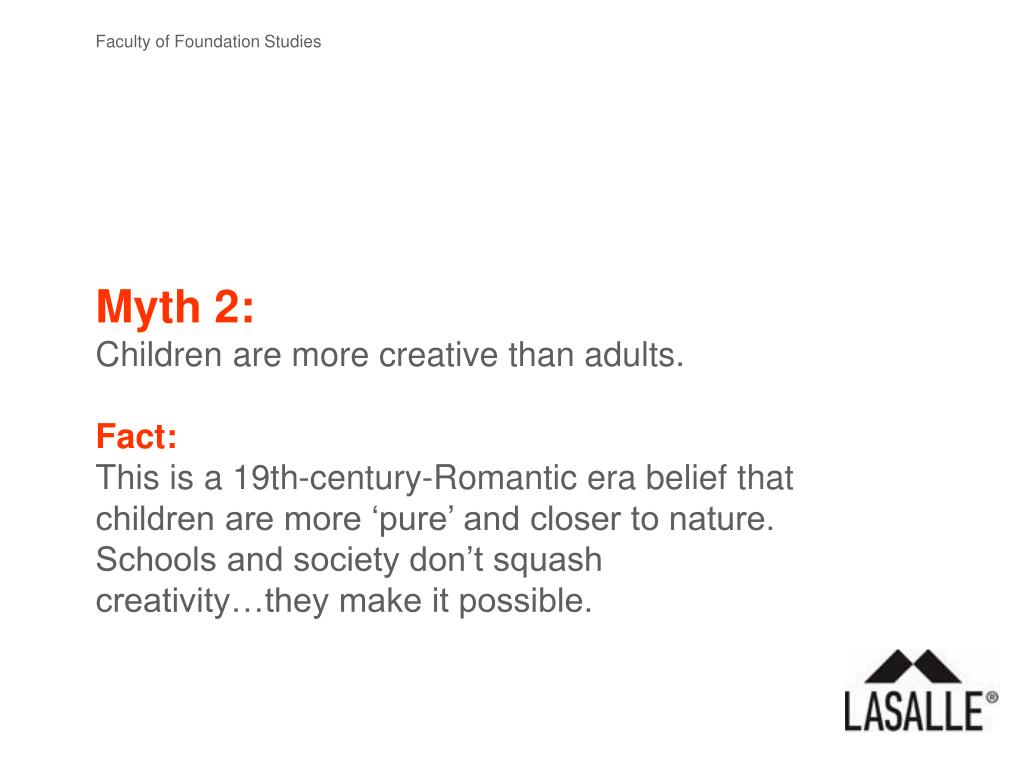 Faculty of Foundation Studies

Myth 2:
Children are more creative than adults.

Fact:
This is a 19th-century-Romantic era belief that children are more ‘pure’ and closer to nature. Schools and society don’t squash creativity…they make it possible.

LASALLE®